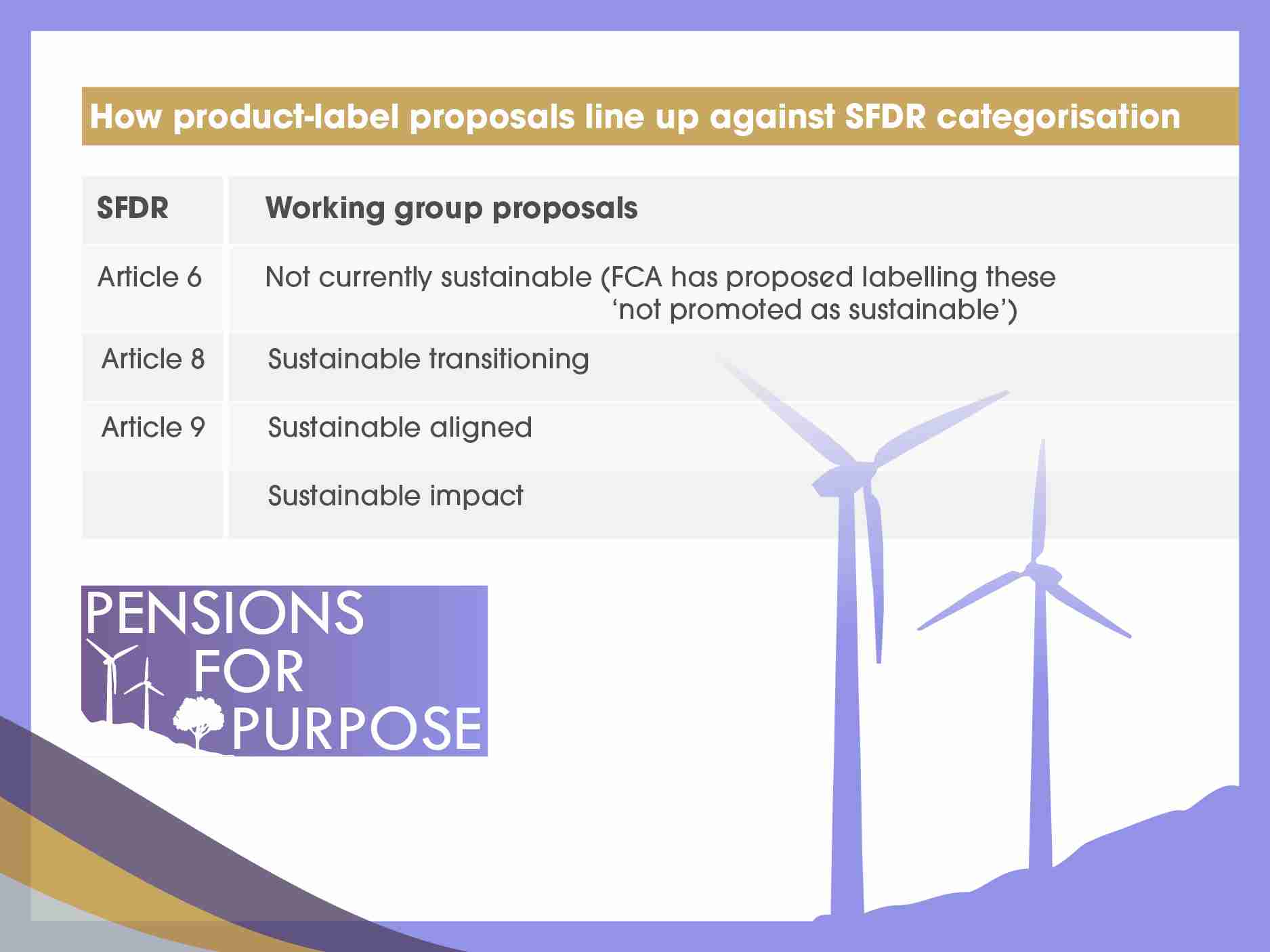 How product-label proposals line up against SFDR categorisation

| SFDR | Working group proposals |
|---|---|
| Article 6 | Not currently sustainable (FCA has proposed labelling these 'not promoted as sustainable') |
| Article 8 | Sustainable transitioning |
| Article 9 | Sustainable aligned |
| | Sustainable impact |

PENSIONS FOR PURPOSE